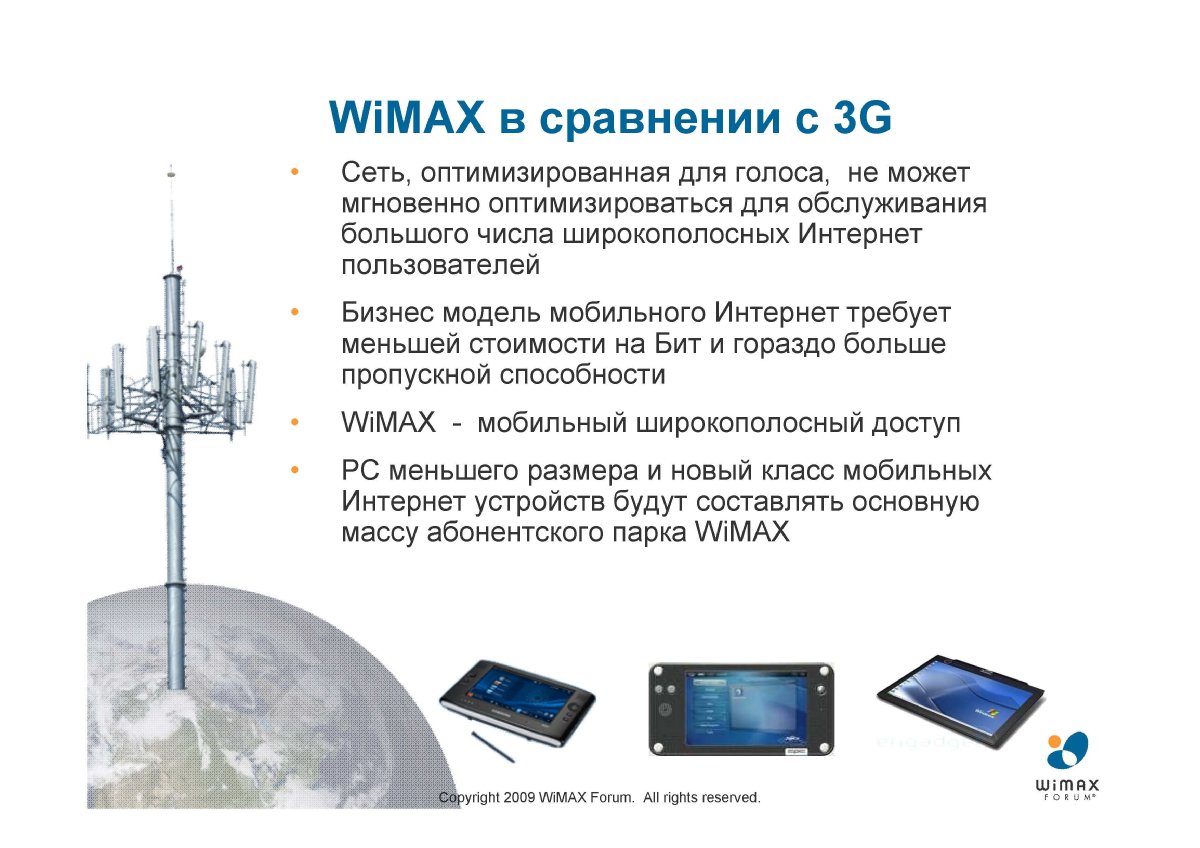 WiMAX в сравнении с 3G

• Сеть, оптимизированная для голоса, не может мгновенно оптимизироваться для обслуживания большого числа широкополосных Интернет пользователей

• Бизнес модель мобильного Интернет требует меньшей стоимости на Бит и гораздо больше пропускной способности

• WiMAX - мобильный широкополосный доступ

• PC меньшего размера и новый класс мобильных Интернет устройств будут составлять основную массу абонентского парка WiMAX

Copyright 2009 WiMAX Forum. All rights reserved.

WiMAX FORUM®